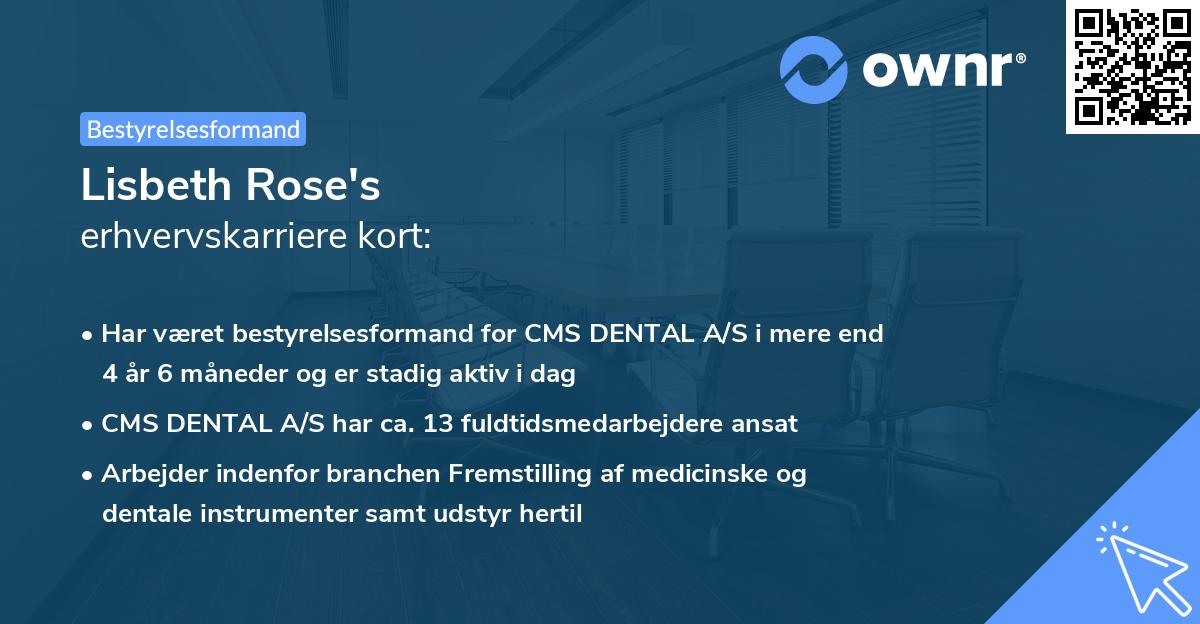 ownr®

Bestyrelsesformand

Lisbeth Rose's
erhvervskarriere kort:

• Har været bestyrelsesformand for CMS DENTAL A/S i mere end 4 år 6 måneder og er stadig aktiv i dag
• CMS DENTAL A/S har ca. 13 fuldtidsmedarbejdere ansat
• Arbejder indenfor branchen Fremstilling af medicinske og dentale instrumenter samt udstyr hertil